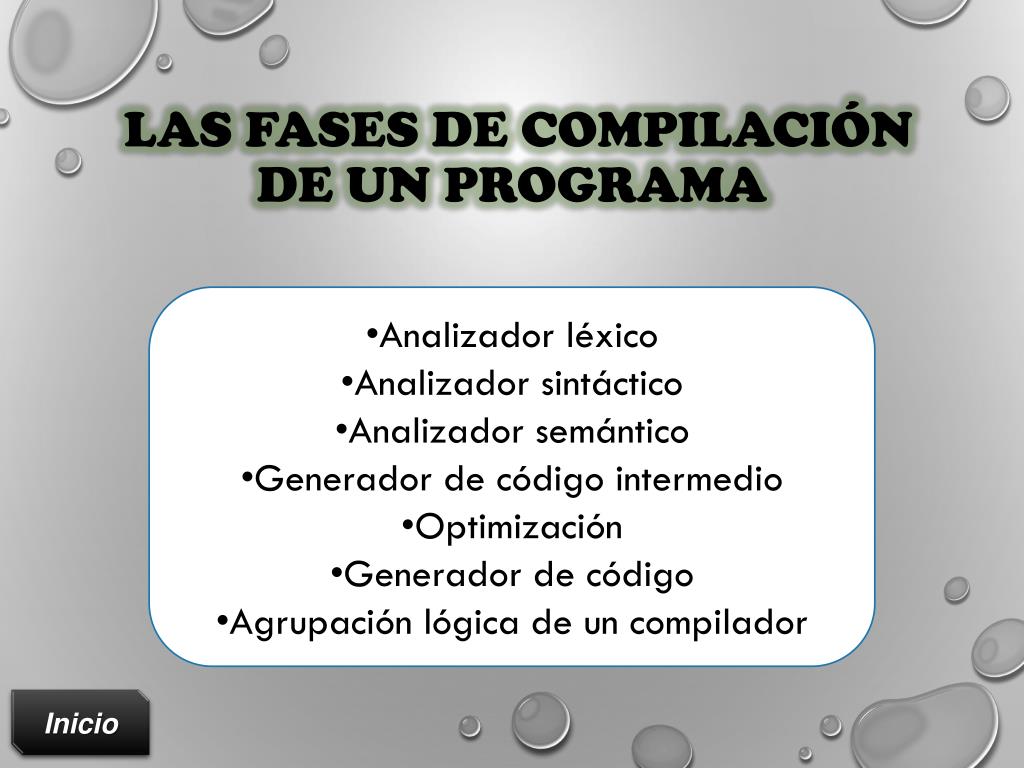 LAS FASES DE COMPILACIÓN DE UN PROGRAMA

•Analizador léxico
•Analizador sintáctico
•Analizador semántico
•Generador de código intermedio
•Optimización
•Generador de código
•Agrupación lógica de un compilador

Inicio